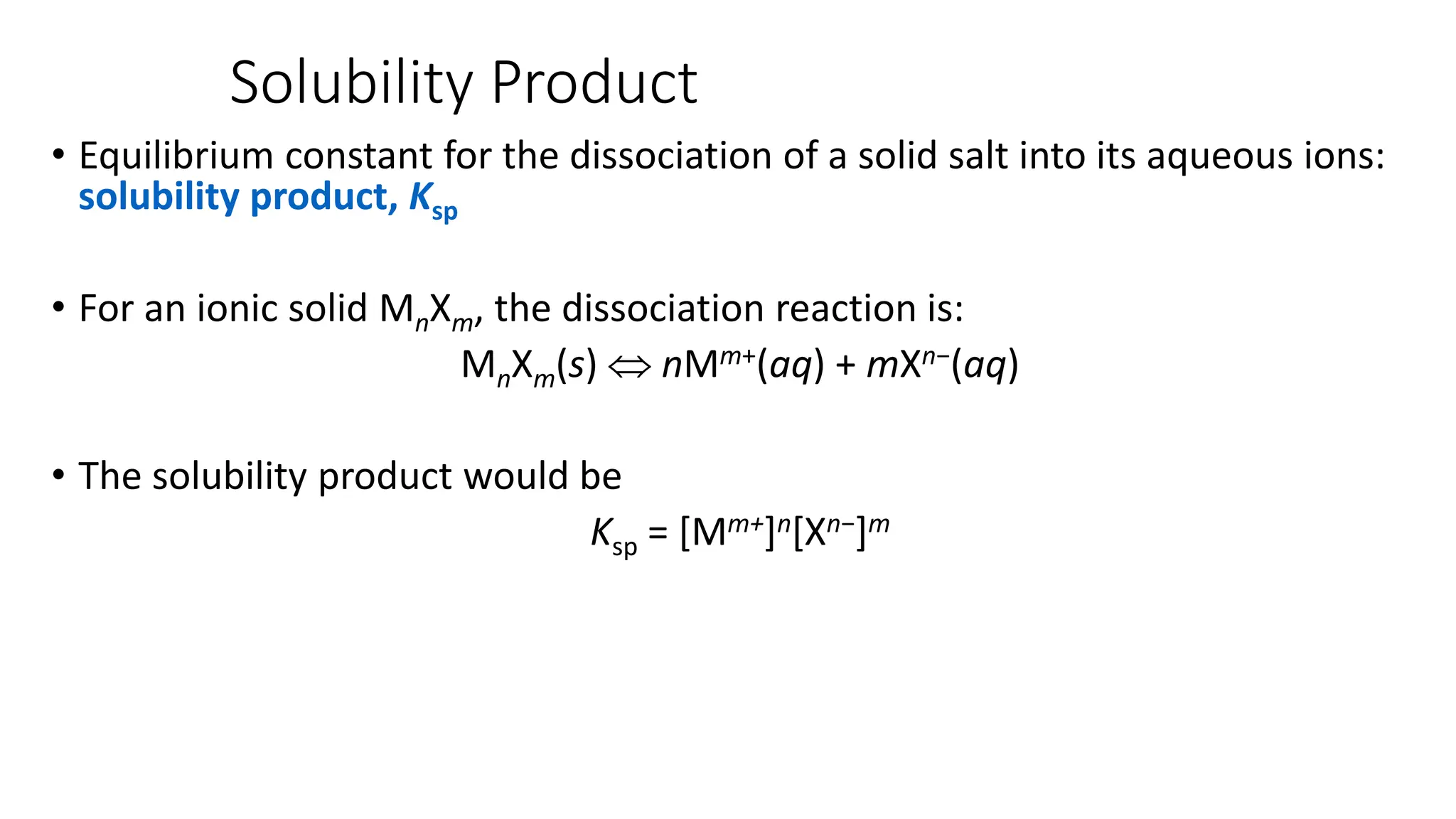 Solubility Product

• Equilibrium constant for the dissociation of a solid salt into its aqueous ions: solubility product, $K_{sp}$

• For an ionic solid $M_nX_m$, the dissociation reaction is:

$M_nX_m(s) \Leftrightarrow nM^{m+}(aq) + mX^{n-}(aq)$

• The solubility product would be

$K_{sp} = [M^{m+}]^n[X^{n-}]^m$